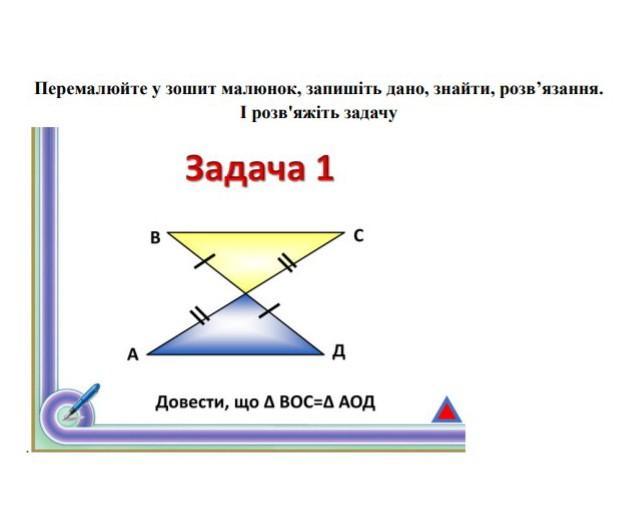 Перемалюйте у зошит малюнок, запишіть дано, знайти, розв’язання. І розв'яжіть задачу

Задача 1

В

С

А

Д

Довести, що Δ ВОС=Δ АОД